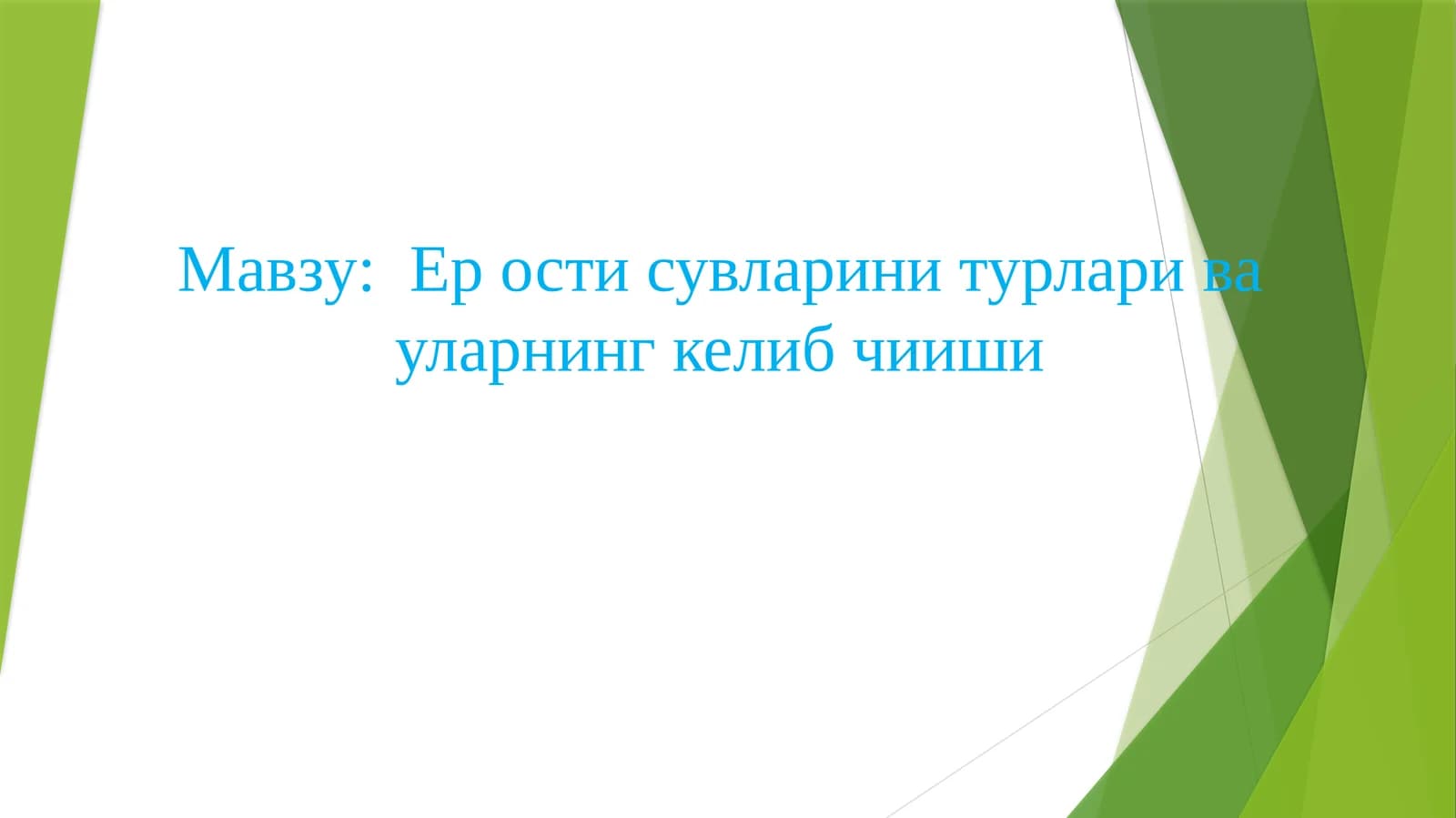 Мавзу:  Ер ости сувларини турлари ва уларнинг келиб чииши